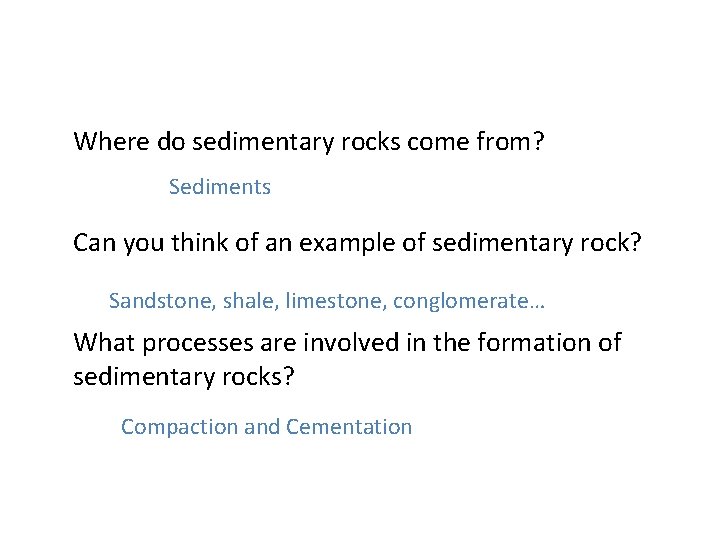 Where do sedimentary rocks come from?

Sediments

Can you think of an example of sedimentary rock?

Sandstone, shale, limestone, conglomerate…

What processes are involved in the formation of sedimentary rocks?

Compaction and Cementation